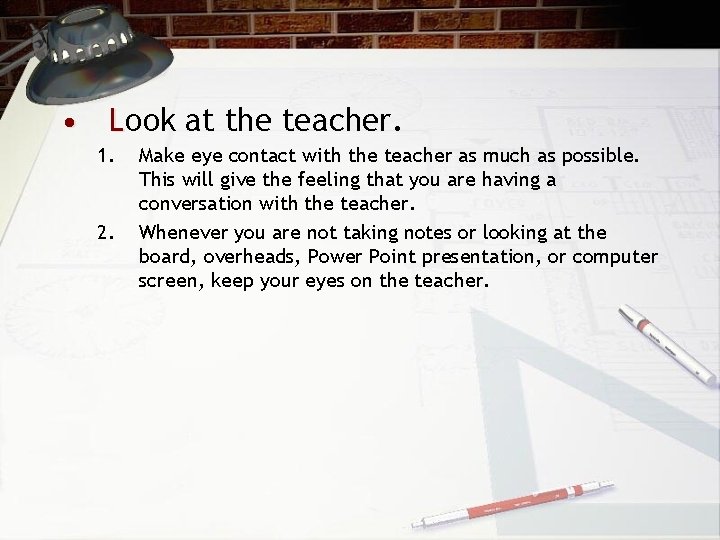 • Look at the teacher.

1. Make eye contact with the teacher as much as possible. This will give the feeling that you are having a conversation with the teacher.

2. Whenever you are not taking notes or looking at the board, overheads, Power Point presentation, or computer screen, keep your eyes on the teacher.